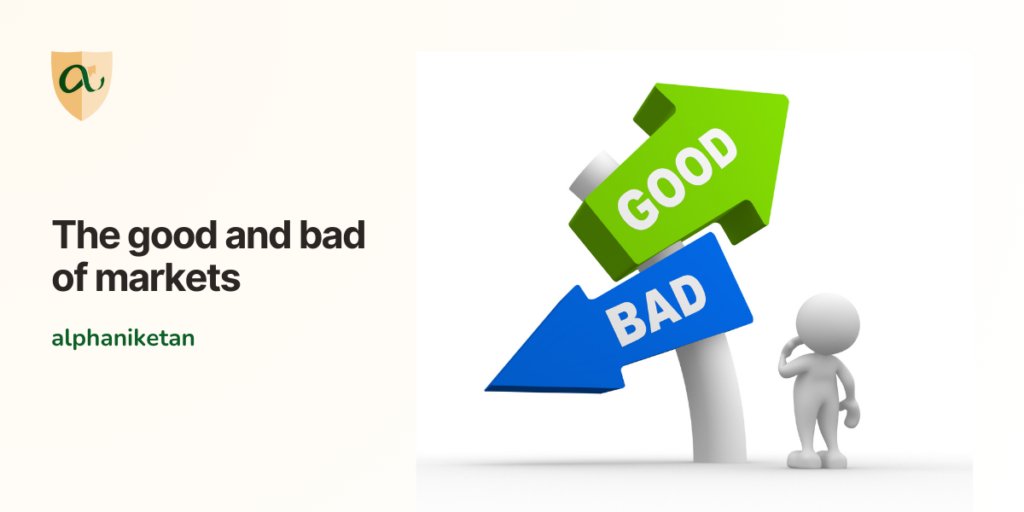 The good and bad of markets

alphaniketan

GOOD

BAD